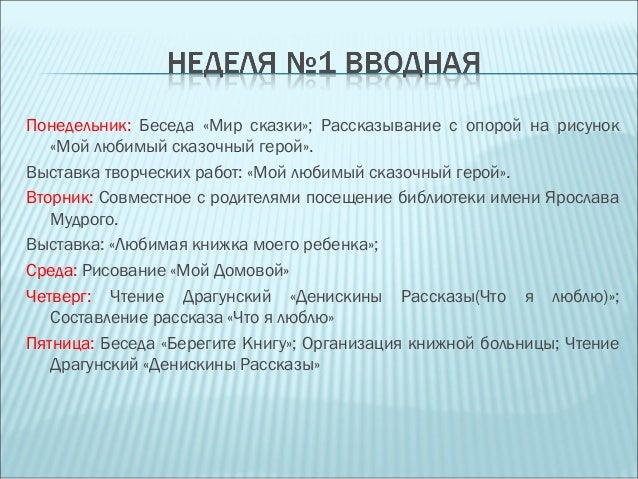 НЕДЕЛЯ №1 ВВОДНАЯ

Понедельник: Беседа «Мир сказки»; Рассказывание с опорой на рисунок «Мой любимый сказочный герой».

Выставка творческих работ: «Мой любимый сказочный герой».

Вторник: Совместное с родителями посещение библиотеки имени Ярослава Мудрого.

Выставка: «Любимая книжка моего ребенка»;

Среда: Рисование «Мой Домовой»

Четверг: Чтение Драгунский «Денискины Рассказы(Что я люблю)»; Составление рассказа «Что я люблю»

Пятница: Беседа «Берегите Книгу»; Организация книжной больницы; Чтение Драгунский «Денискины Рассказы»